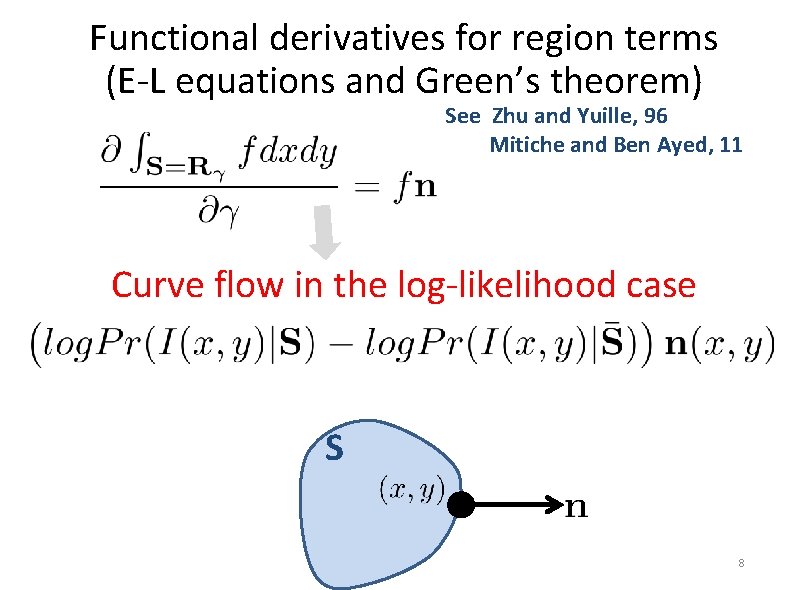 Functional derivatives for region terms
(E-L equations and Green's theorem)

See Zhu and Yuille, 96
Mitiche and Ben Ayed, 11

$\frac{\partial \int_{\mathbf{S}=\mathbf{R}_\gamma} f dx dy}{\partial \gamma} = f\mathbf{n}$

Curve flow in the log-likelihood case

$\left(logPr(I(x,y)|\mathbf{S}) - logPr(I(x,y)|\bar{\mathbf{S}})\right)\mathbf{n}(x,y)$

S

$(x,y)$

$\mathbf{n}$

8